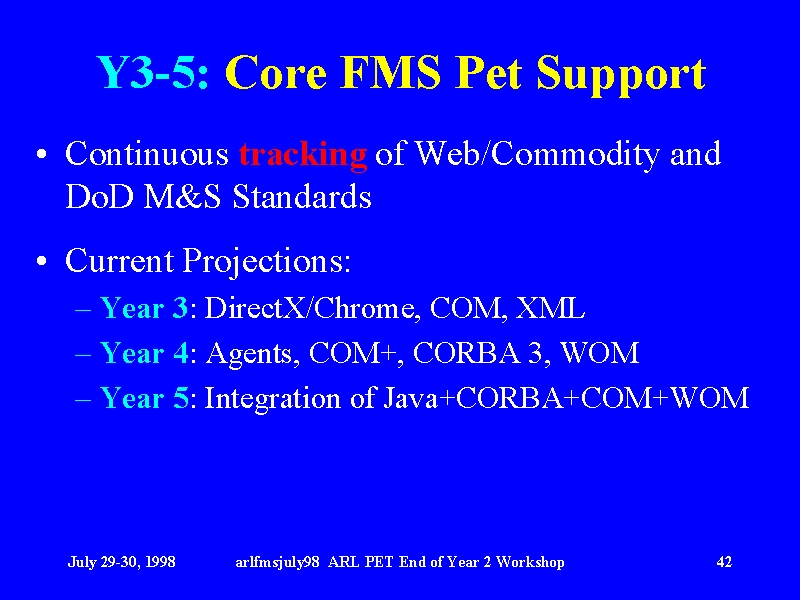 Y3-5: Core FMS Pet Support

• Continuous tracking of Web/Commodity and DoD M&S Standards

• Current Projections:
– Year 3: DirectX/Chrome, COM, XML
– Year 4: Agents, COM+, CORBA 3, WOM
– Year 5: Integration of Java+CORBA+COM+WOM

July 29-30, 1998 arlfmsjuly98 ARL PET End of Year 2 Workshop 42